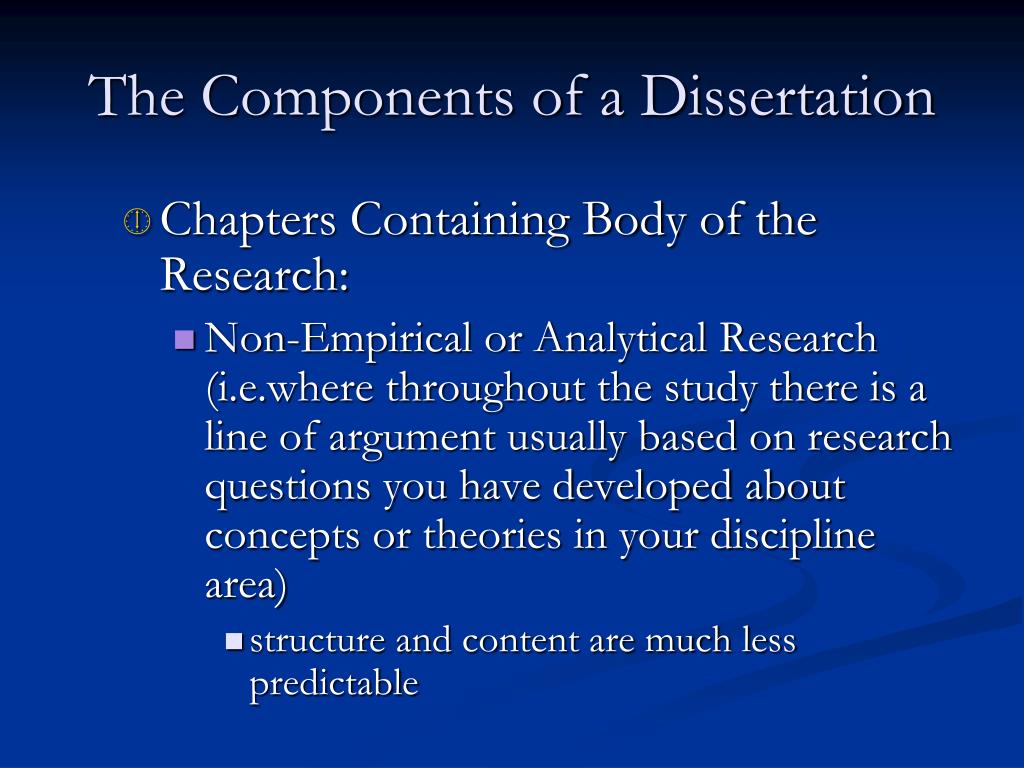 The Components of a Dissertation

Chapters Containing Body of the Research:

Non-Empirical or Analytical Research (i.e.where throughout the study there is a line of argument usually based on research questions you have developed about concepts or theories in your discipline area)

structure and content are much less predictable